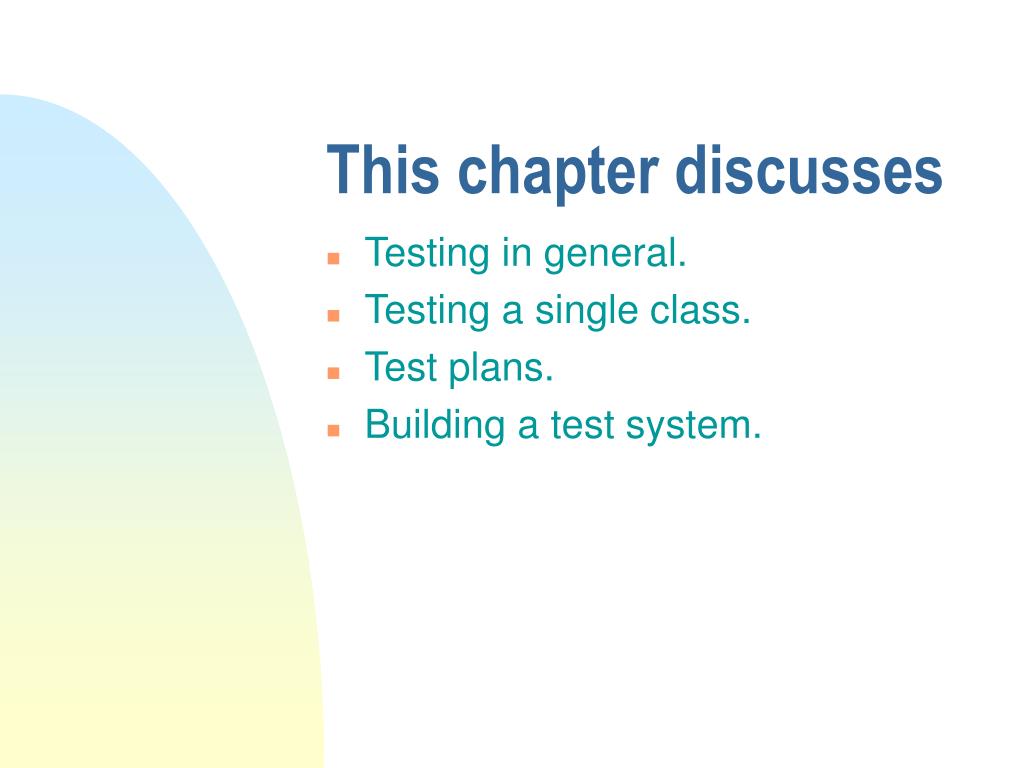 This chapter discusses

- Testing in general.
- Testing a single class.
- Test plans.
- Building a test system.